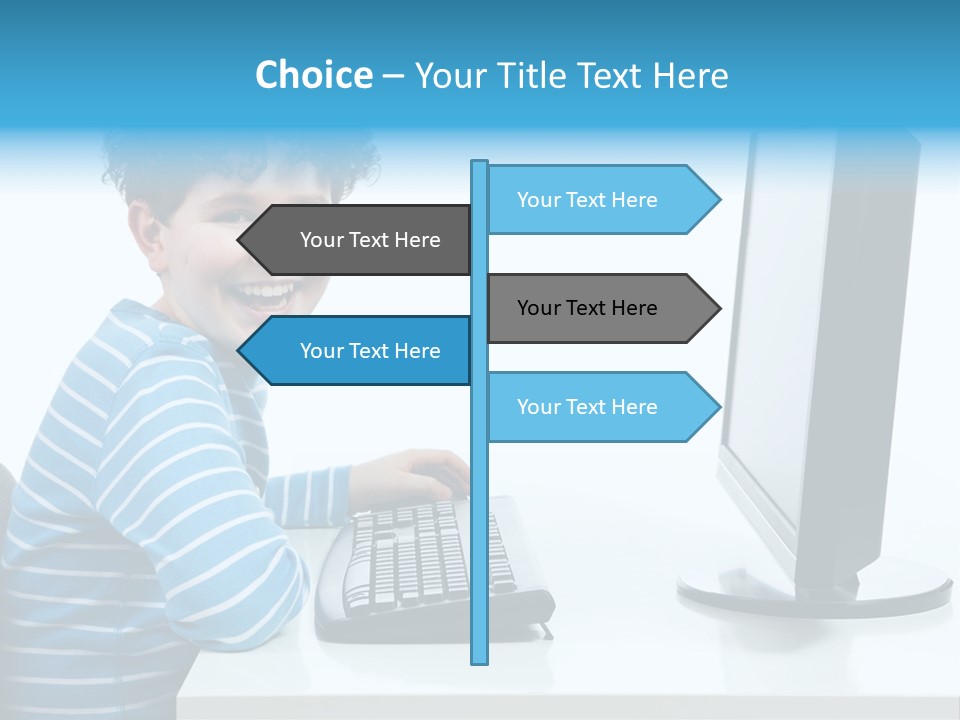 Choice – Your Title Text Here

Your Text Here

Your Text Here

Your Text Here

Your Text Here

Your Text Here